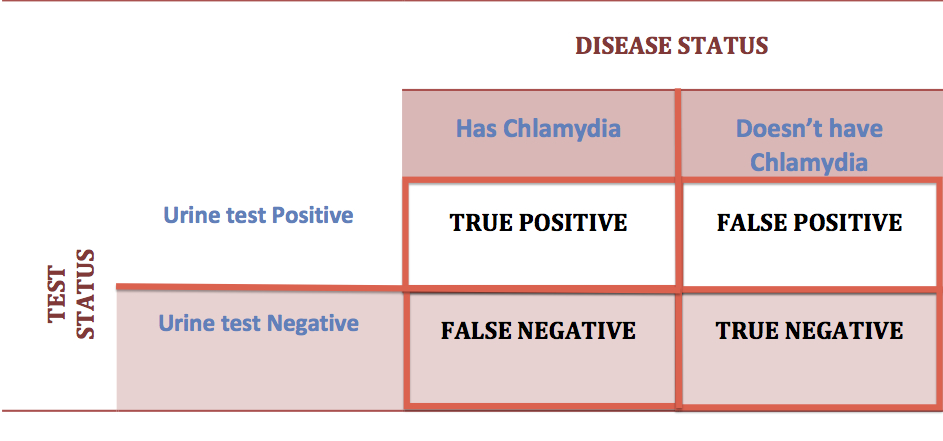 DISEASE STATUS

TEST STATUS

| | Has Chlamydia | Doesn't have Chlamydia |
|---|---|---|
| Urine test Positive | TRUE POSITIVE | FALSE POSITIVE |
| Urine test Negative | FALSE NEGATIVE | TRUE NEGATIVE |